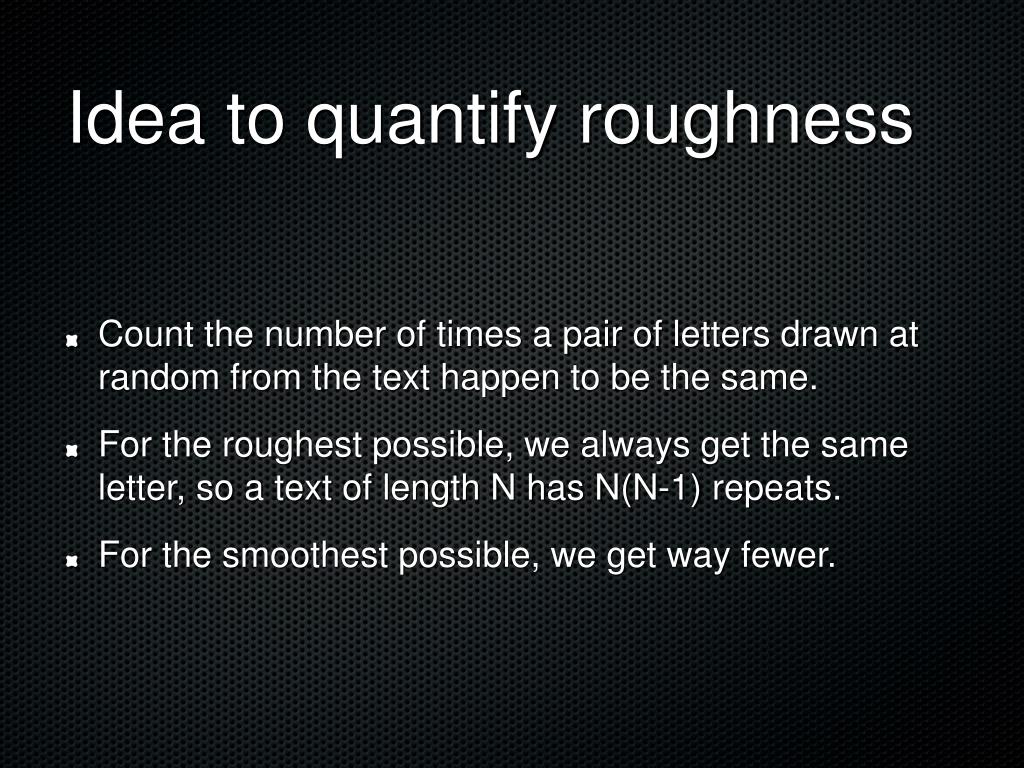 Idea to quantify roughness

Count the number of times a pair of letters drawn at random from the text happen to be the same.

For the roughest possible, we always get the same letter, so a text of length N has N(N-1) repeats.

For the smoothest possible, we get way fewer.